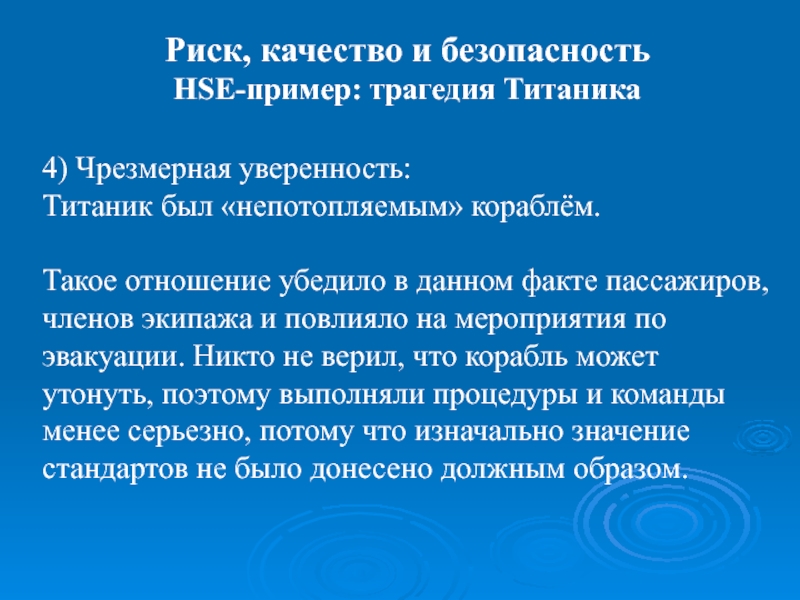 Риск, качество и безопасность
HSE-пример: трагедия Титаника

4) Чрезмерная уверенность:
Титаник был «непотопляемым» кораблём.

Такое отношение убедило в данном факте пассажиров, членов экипажа и повлияло на мероприятия по эвакуации. Никто не верил, что корабль может утонуть, поэтому выполняли процедуры и команды менее серьезно, потому что изначально значение стандартов не было донесено должным образом.